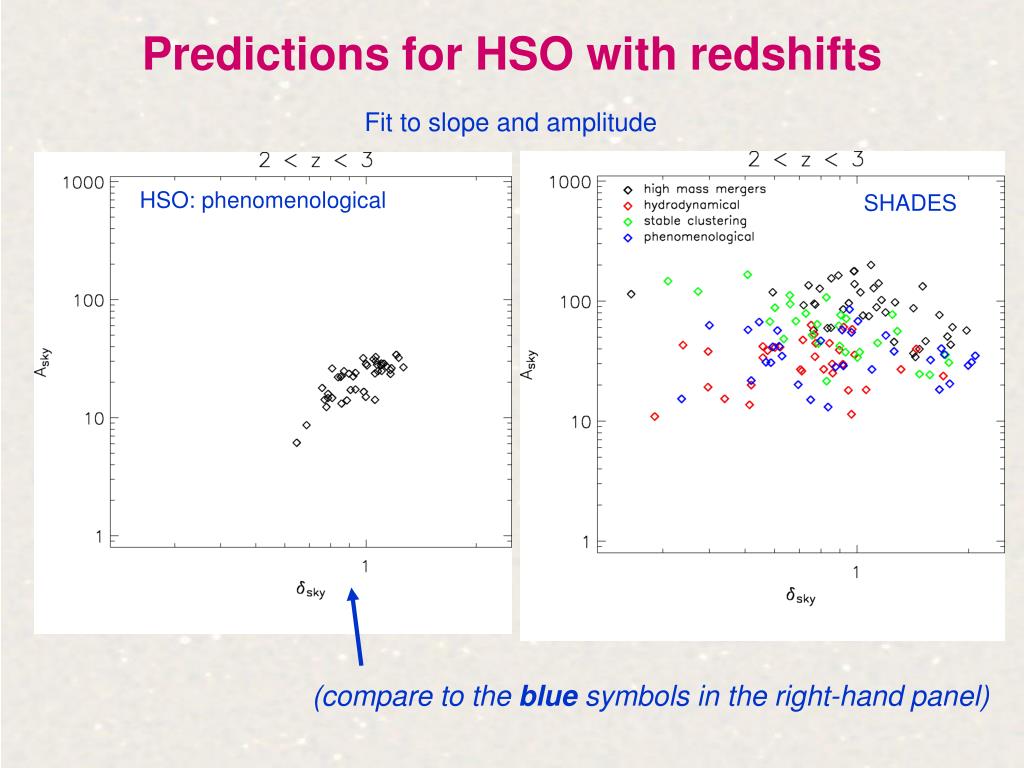 Predictions for HSO with redshifts

Fit to slope and amplitude

2 < z < 3

HSO: phenomenological

1000

100

10

1

$A_{sky}$

1

$\delta_{sky}$

2 < z < 3

high mass mergers
hydrodynamical
stable clustering
phenomenological

SHADES

1000

100

10

1

$A_{sky}$

1

$\delta_{sky}$

(compare to the **blue** symbols in the right-hand panel)